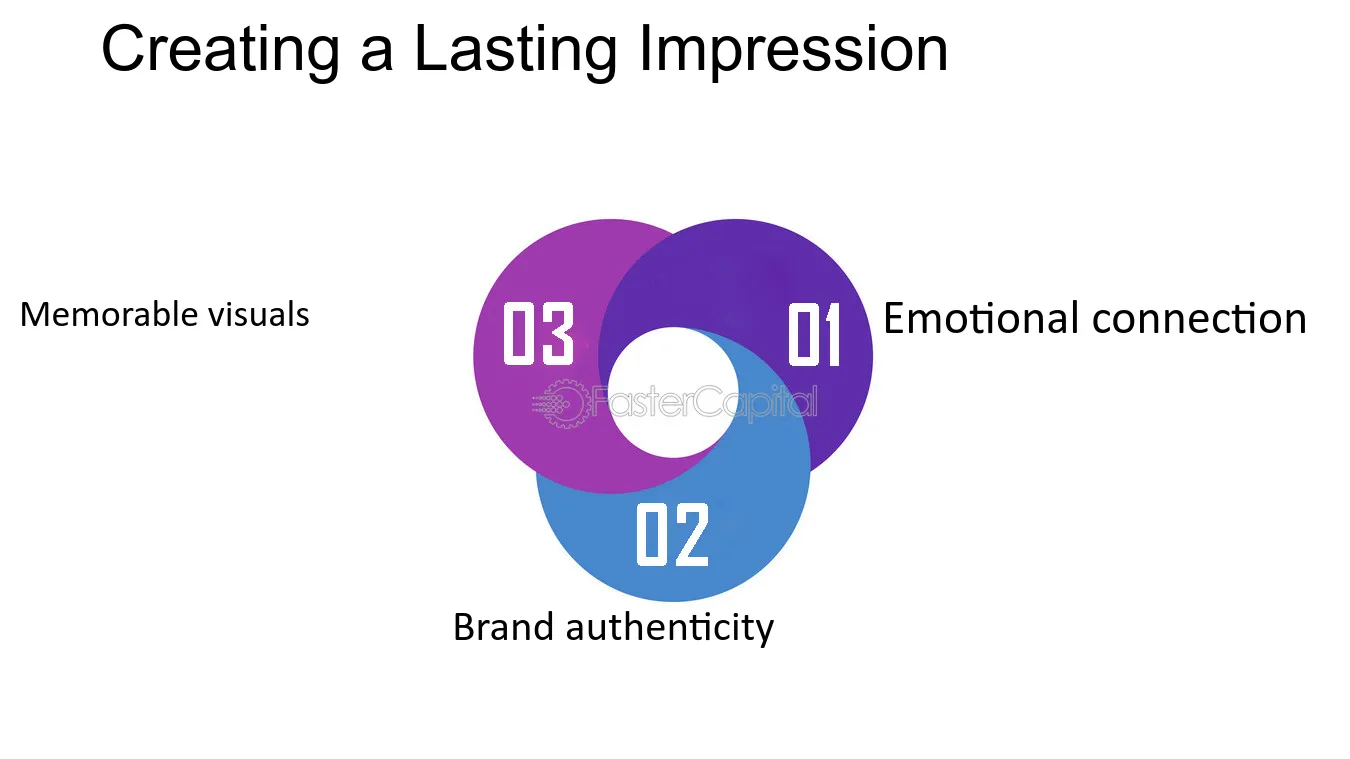 Creating a Lasting Impression

Memorable visuals

03

01

Emotional connection

02

Brand authenticity

FasterCapital